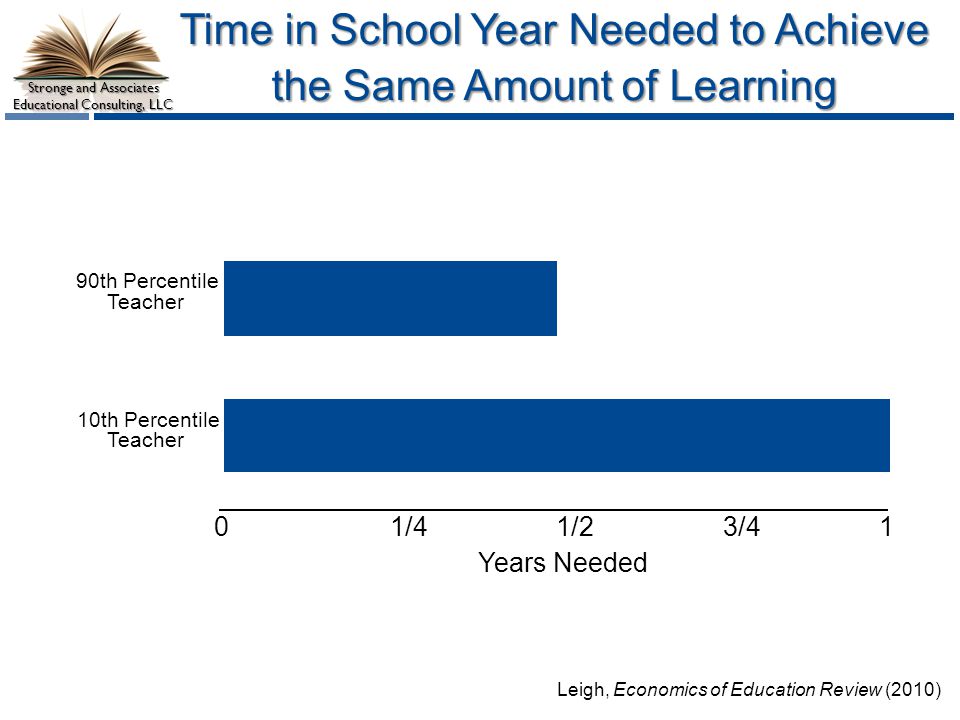 Stronge and Associates
Educational Consulting, LLC

Time in School Year Needed to Achieve the Same Amount of Learning

90th Percentile Teacher

10th Percentile Teacher

0
1/4
1/2
3/4
1

Years Needed

Leigh, Economics of Education Review (2010)